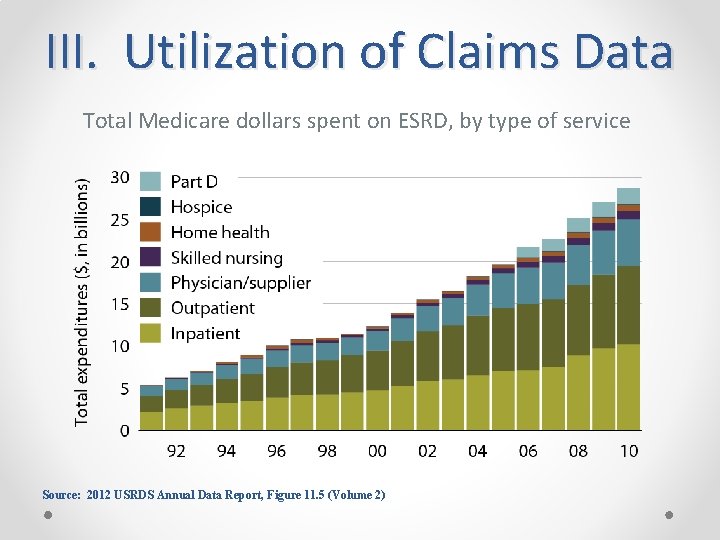 III. Utilization of Claims Data

Total Medicare dollars spent on ESRD, by type of service

Total expenditures ($, in billions)

30
25
20
15
10
5
0

Part D
Hospice
Home health
Skilled nursing
Physician/supplier
Outpatient
Inpatient

92 94 96 98 00 02 04 06 08 10

Source: 2012 USRDS Annual Data Report, Figure 11.5 (Volume 2)